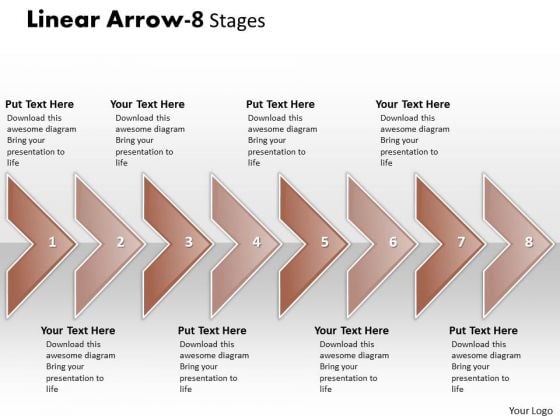 Linear Arrow-8 Stages

Put Text Here
Download this awesome diagram Bring your presentation to life

Your Text Here
Download this awesome diagram Bring your presentation to life

Put Text Here
Download this awesome diagram Bring your presentation to life

Your Text Here
Download this awesome diagram Bring your presentation to life

1 2 3 4 5 6 7 8

Your Text Here
Download this awesome diagram Bring your presentation to life

Put Text Here
Download this awesome diagram Bring your presentation to life

Your Text Here
Download this awesome diagram Bring your presentation to life

Put Text Here
Download this awesome diagram Bring your presentation to life

Your Logo